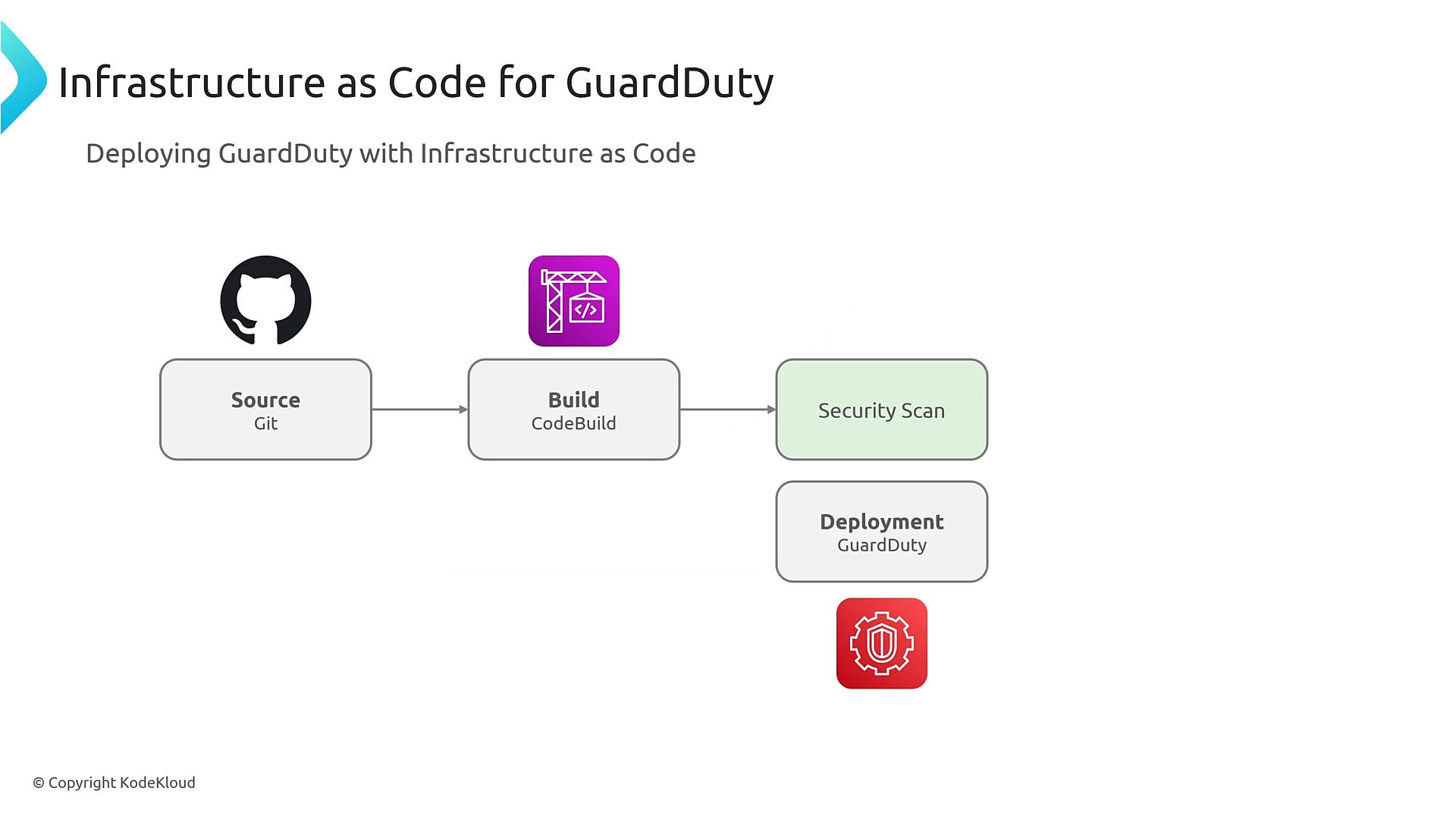 Infrastructure as Code for GuardDuty

Deploying GuardDuty with Infrastructure as Code

Source
Git

Build
CodeBuild

Security Scan

Deployment
GuardDuty

© Copyright KodeKloud